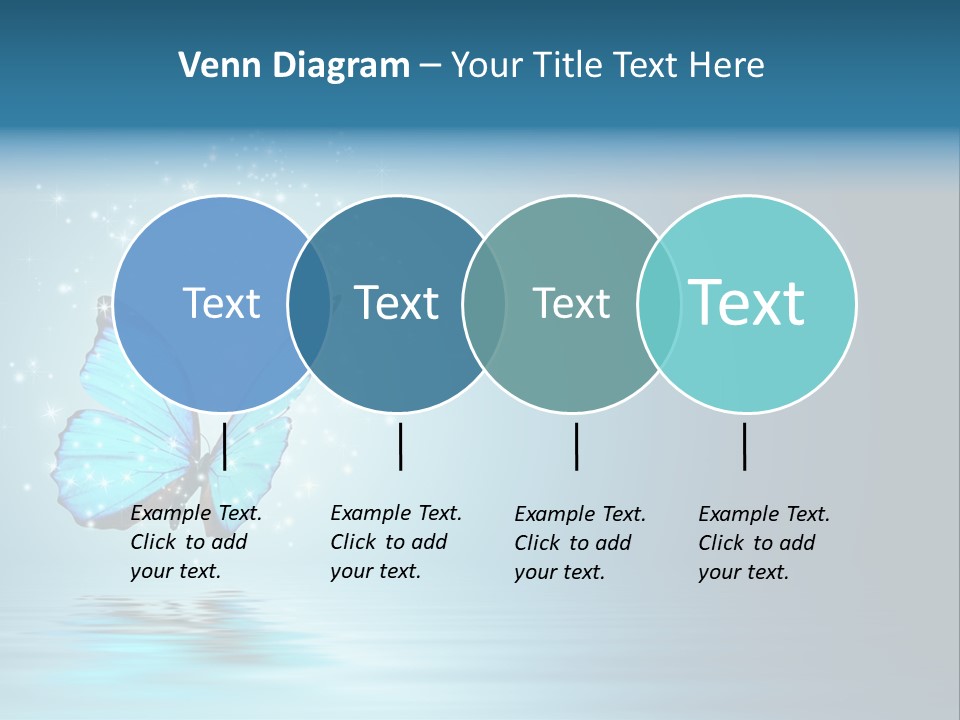 Venn Diagram – Your Title Text Here

Text

Text

Text

Text

Example Text. Click to add your text.

Example Text. Click to add your text.

Example Text. Click to add your text.

Example Text. Click to add your text.